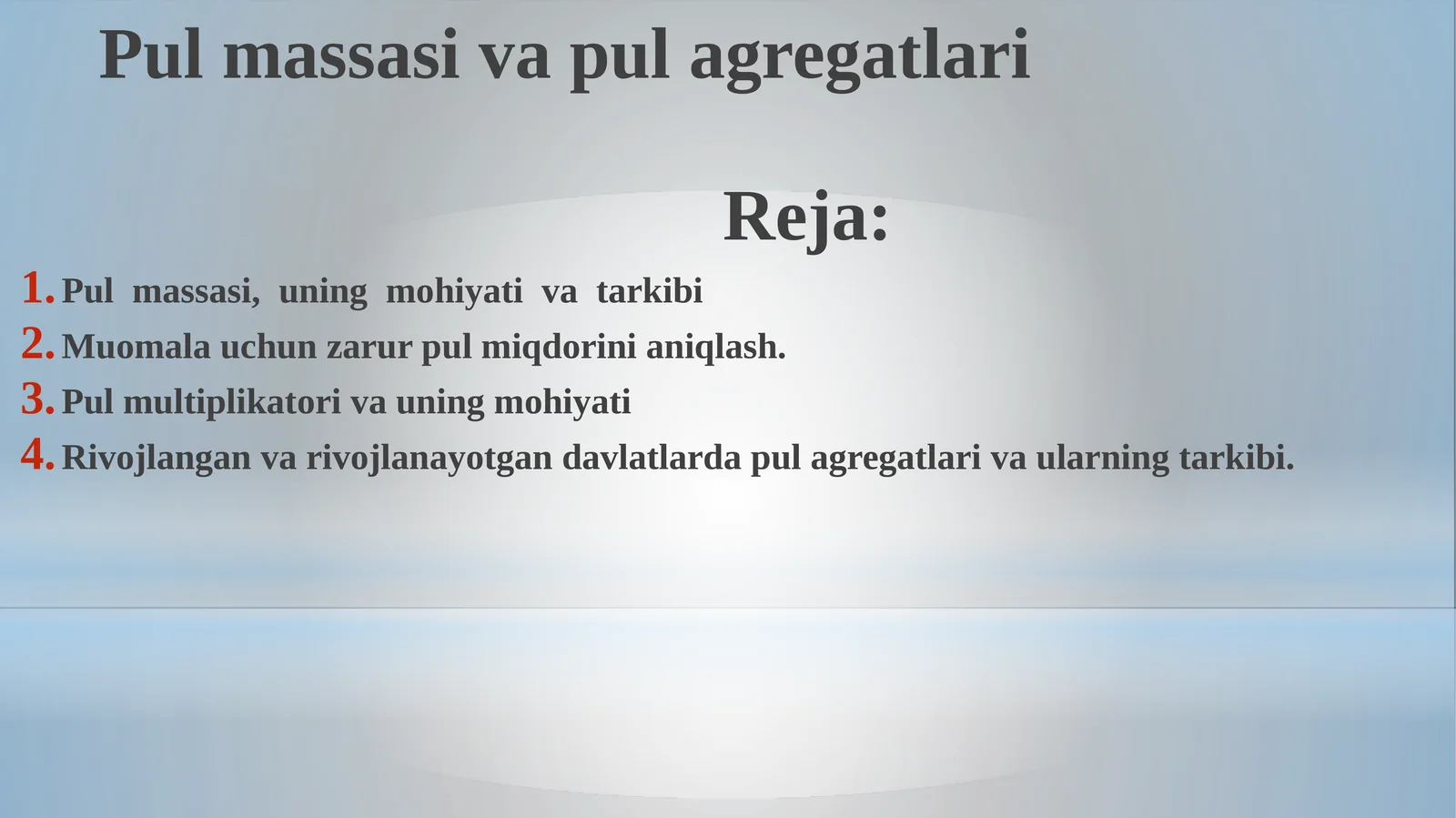 Pul massasi va pul agregatlari

Reja:

1. Pul massasi, uning mohiyati va tarkibi
2. Muomala uchun zarur pul miqdorini aniqlash.
3. Pul multiplikatori va uning mohiyati
4. Rivojlangan va rivojlanayotgan davlatlarda pul agregatlari va ularning tarkibi.